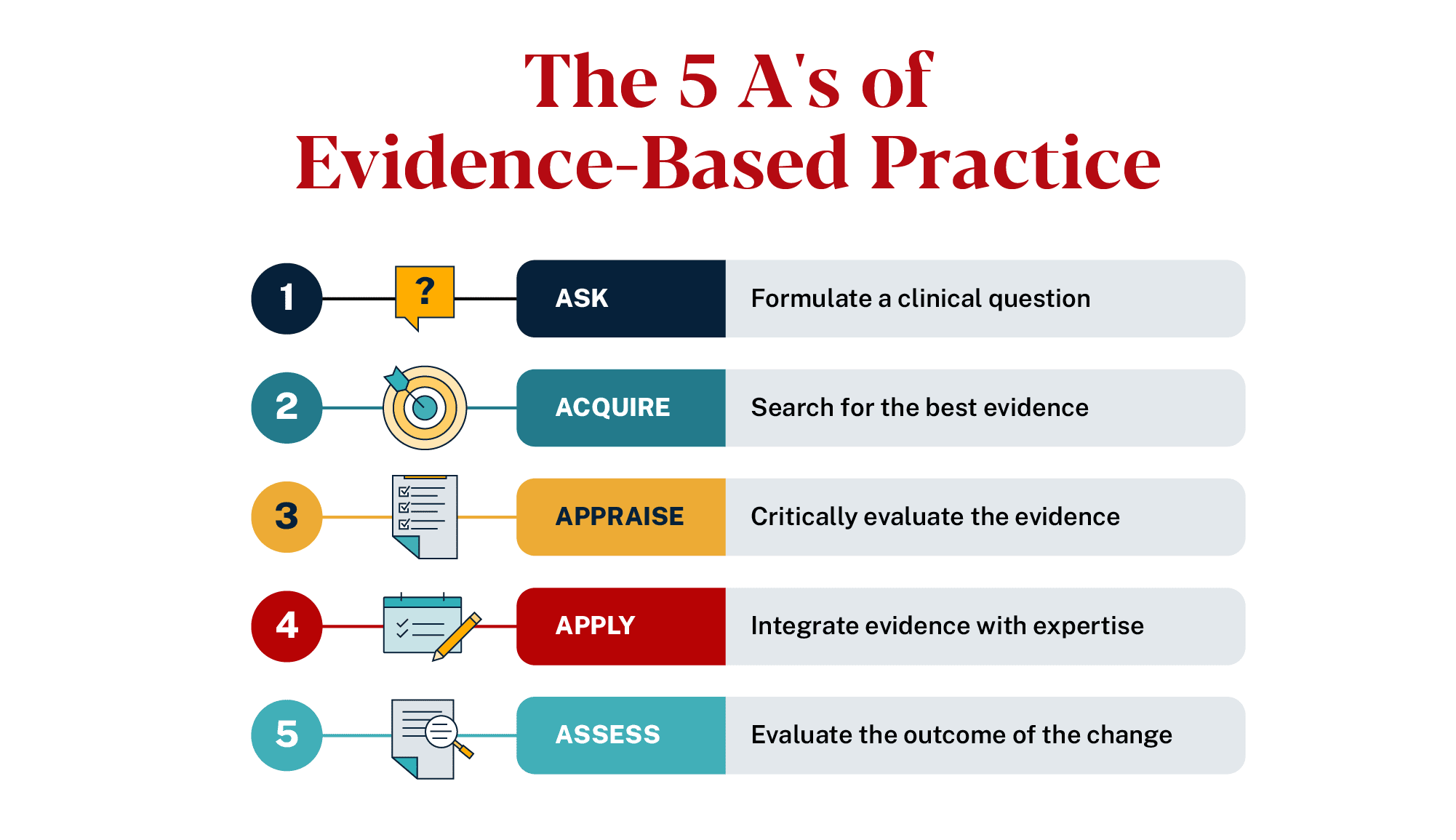 The 5 A's of
Evidence-Based Practice

1 ? ASK Formulate a clinical question

2 ACQUIRE Search for the best evidence

3 APPRAISE Critically evaluate the evidence

4 APPLY Integrate evidence with expertise

5 ASSESS Evaluate the outcome of the change